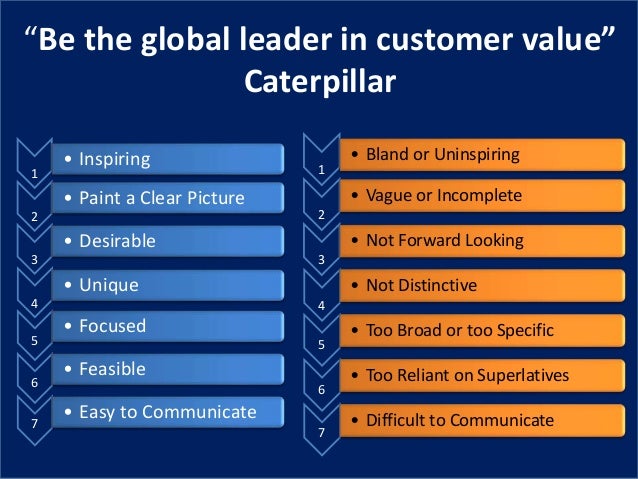 “Be the global leader in customer value”
Caterpillar

1
• Inspiring

2
• Paint a Clear Picture

3
• Desirable

4
• Unique

5
• Focused

6
• Feasible

7
• Easy to Communicate

1
• Bland or Uninspiring

2
• Vague or Incomplete

3
• Not Forward Looking

4
• Not Distinctive

5
• Too Broad or too Specific

6
• Too Reliant on Superlatives

7
• Difficult to Communicate